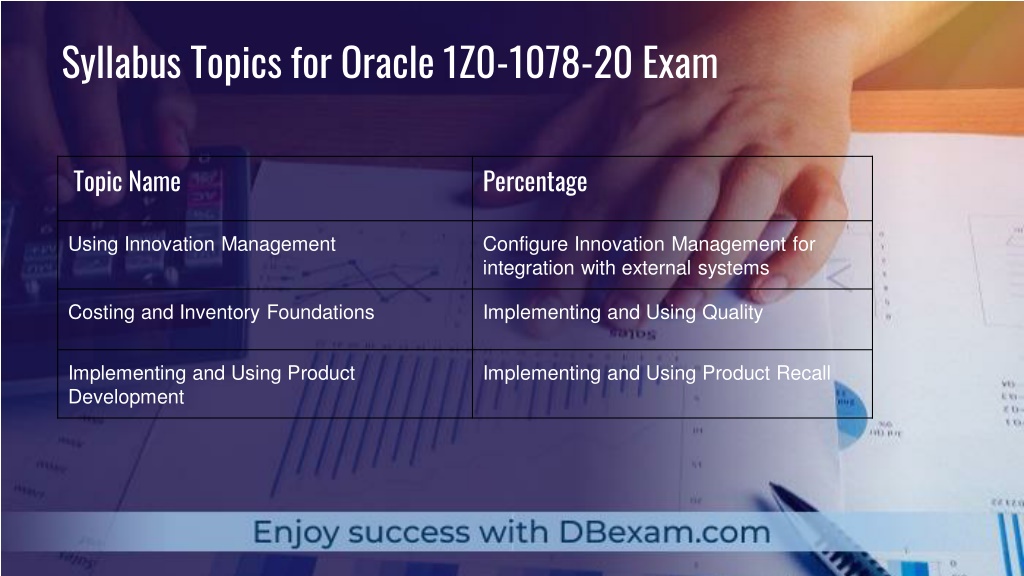 Syllabus Topics for Oracle 1Z0-1078-20 Exam

| Topic Name | Percentage |
|---|---|
| Using Innovation Management | Configure Innovation Management for integration with external systems |
| Costing and Inventory Foundations | Implementing and Using Quality |
| Implementing and Using Product Development | Implementing and Using Product Recall |

Enjoy success with DBexam.com